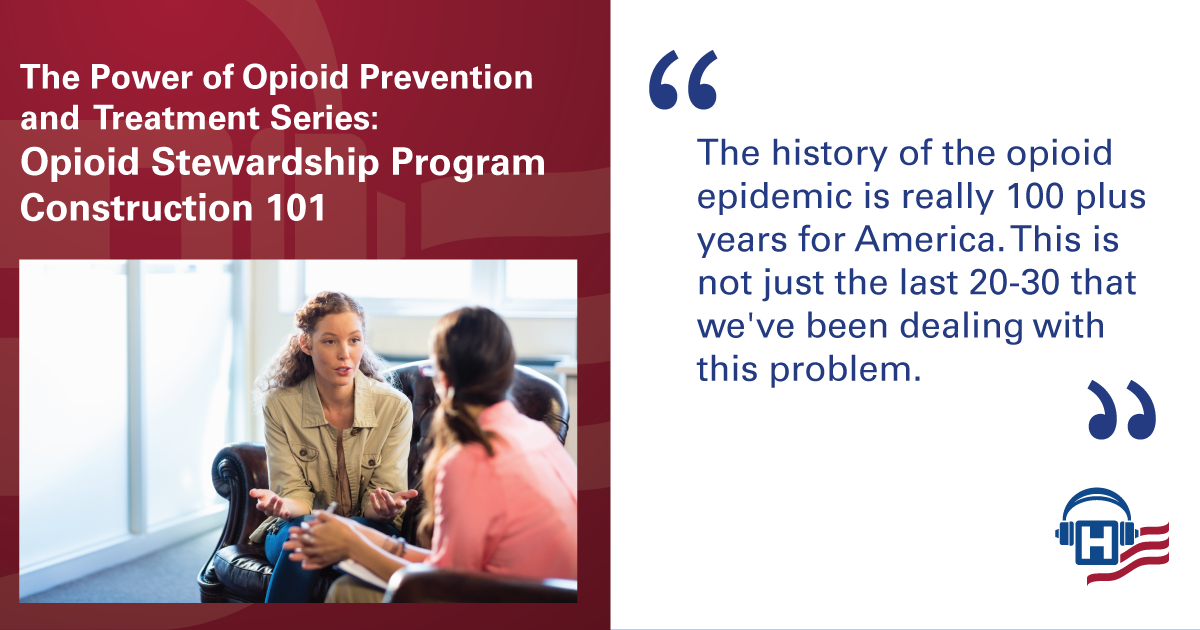 The Power of Opioid Prevention and Treatment Series:
Opioid Stewardship Program Construction 101

“

The history of the opioid epidemic is really 100 plus years for America. This is not just the last 20-30 that we've been dealing with this problem.

”

H